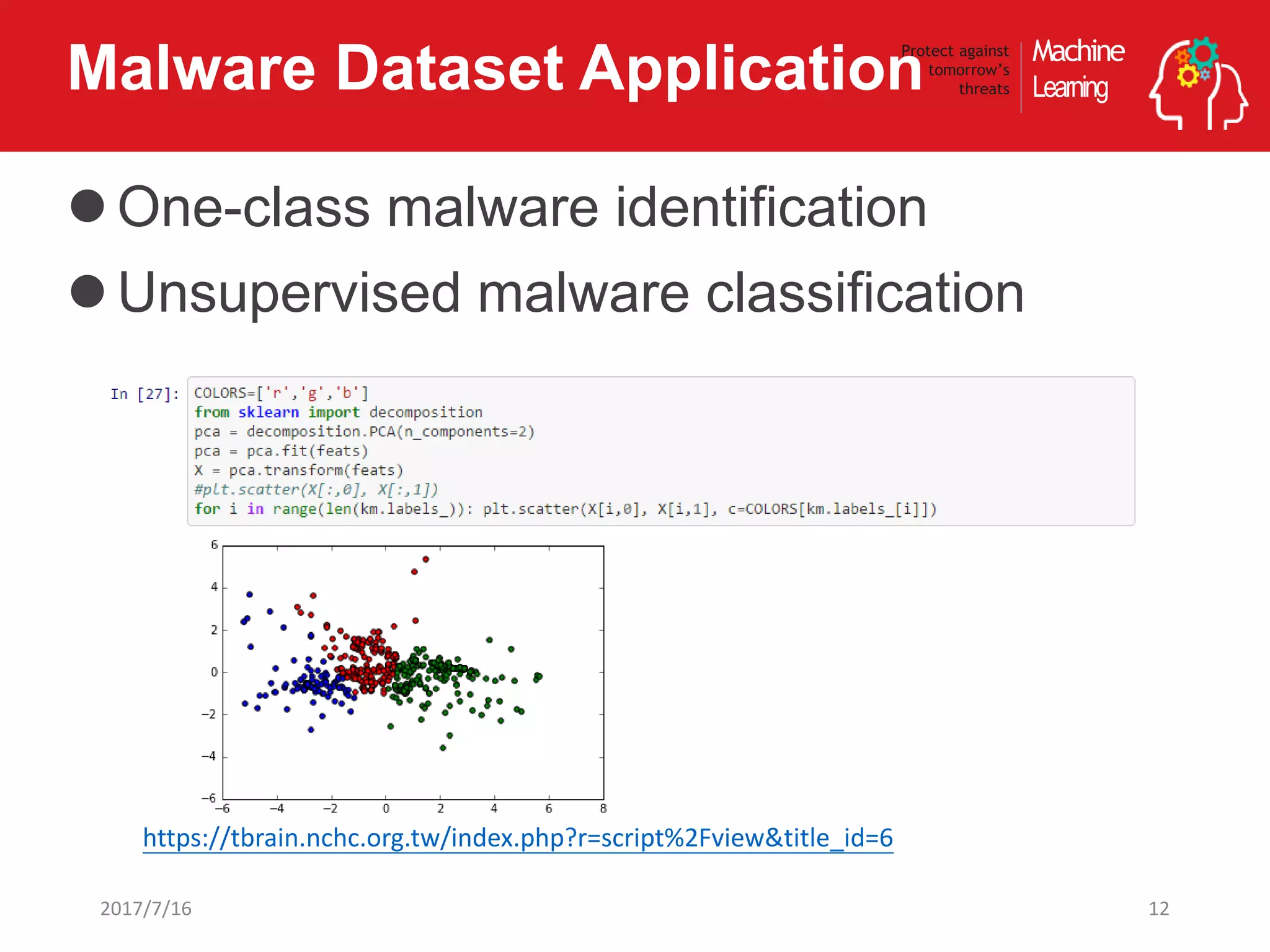 Malware Dataset Application

Protect against tomorrow's threats

Machine Learning

● One-class malware identification

● Unsupervised malware classification

In [27]: COLORS=['r','g','b']
from sklearn import decomposition
pca = decomposition.PCA(n_components=2)
pca = pca.fit(feats)
X = pca.transform(feats)
#plt.scatter(X[:,0], X[:,1])
for i in range(len(km.labels_)): plt.scatter(X[i,0], X[i,1], c=COLORS[km.labels_[i]])

6
4
2
0
−2
−4
−6
−6 −4 −2 0 2 4 6 8

https://tbrain.nchc.org.tw/index.php?r=script%2Fview&title_id=6

2017/7/16

12